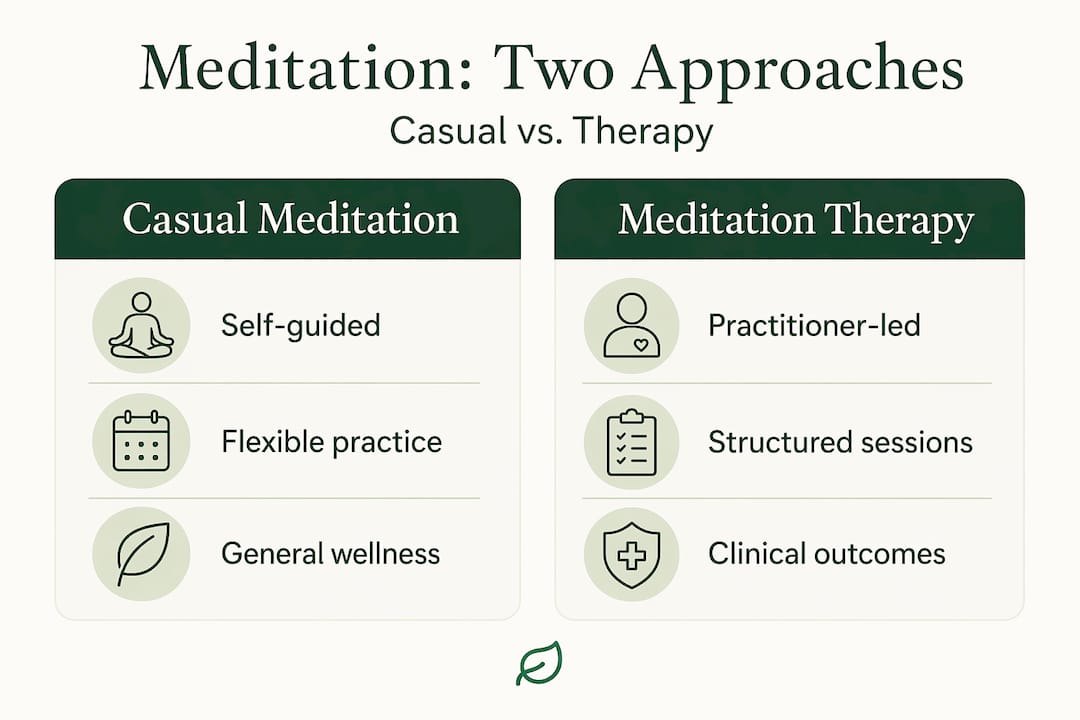 Meditation: Two Approaches

Casual vs. Therapy

Casual Meditation

Self-guided

Flexible practice

General wellness

Meditation Therapy

Practitioner-led

Structured sessions

Clinical outcomes